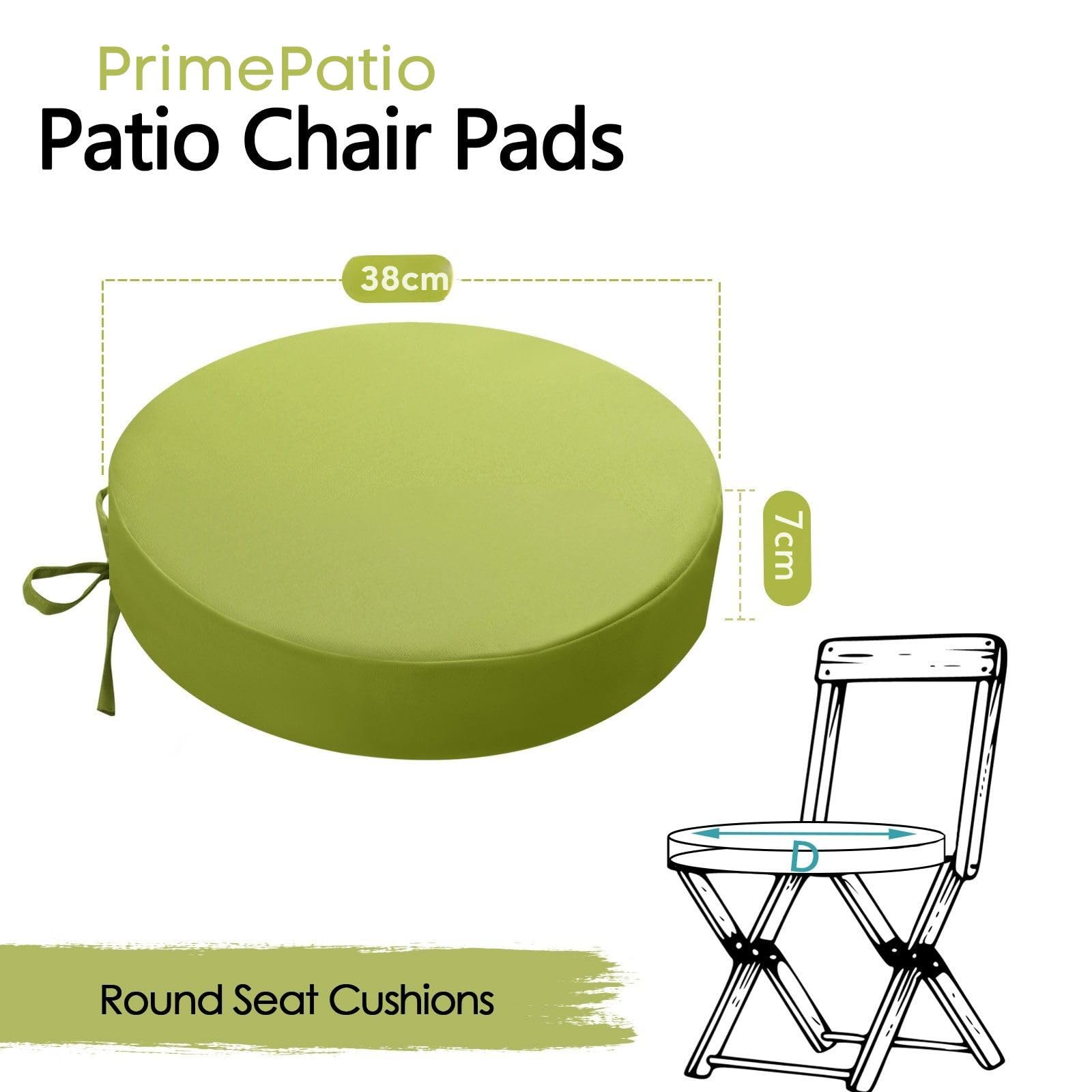 PrimePatio
Patio Chair Pads

38cm

7cm

D

Round Seat Cushions